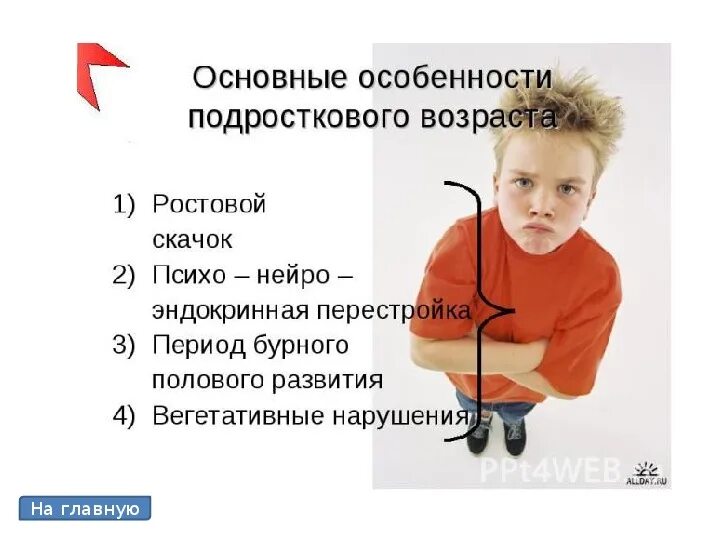 Основные особенности подросткового возраста

1) Ростовой скачок
2) Психо – нейро – эндокринная перестройка
3) Период бурного полового развития
4) Вегетативные нарушения

PPt4WEB

ALLDAY.RU

На главную